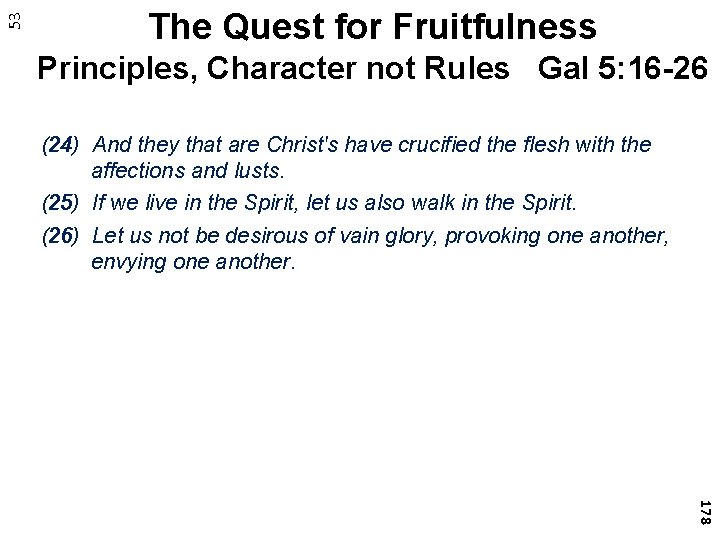 53

The Quest for Fruitfulness
Principles, Character not Rules Gal 5:16-26

(24) And they that are Christ's have crucified the flesh with the affections and lusts.

(25) If we live in the Spirit, let us also walk in the Spirit.

(26) Let us not be desirous of vain glory, provoking one another, envying one another.

178